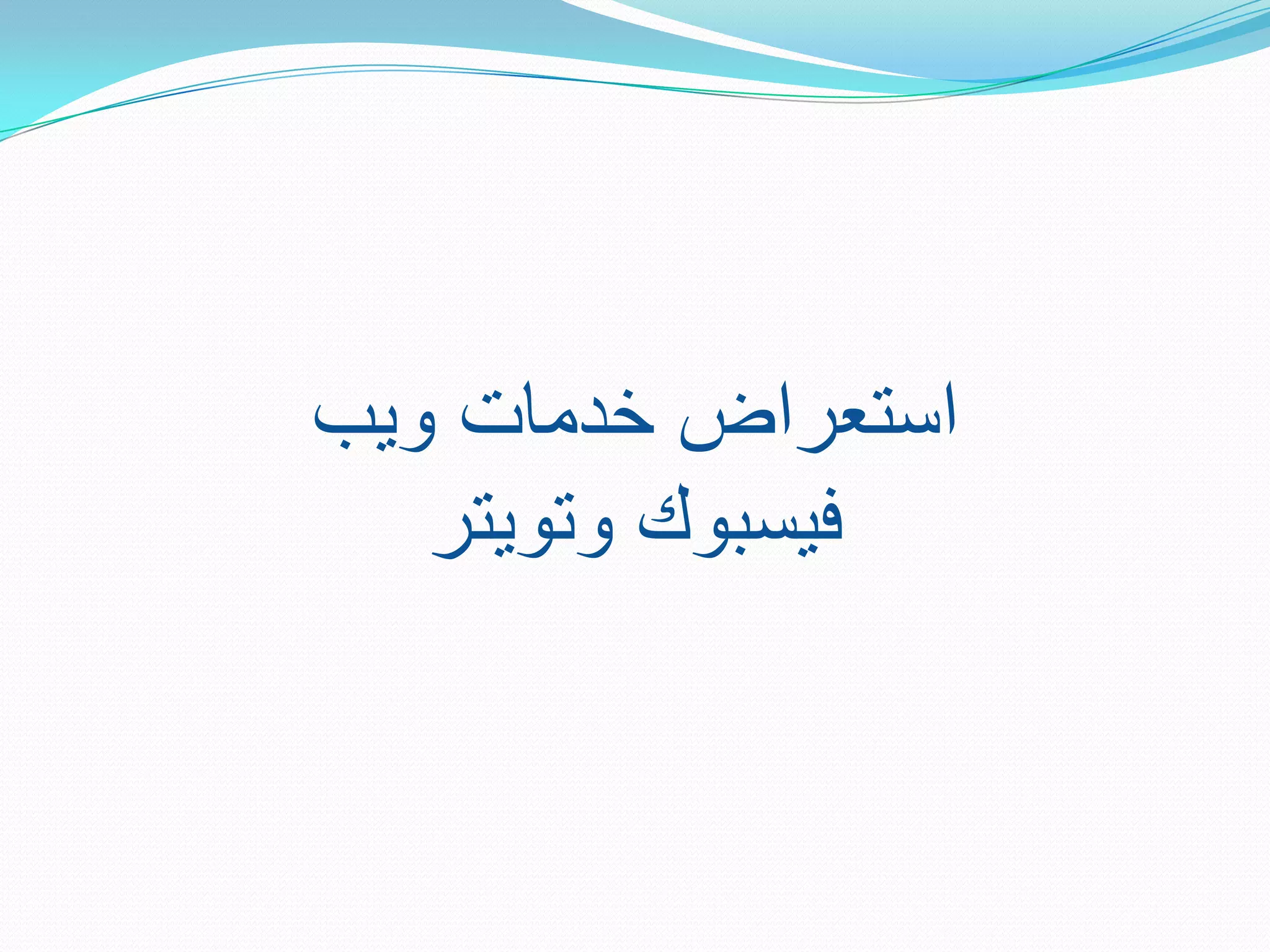 استعراض خدمات ويب
فيسبوك وتويتر